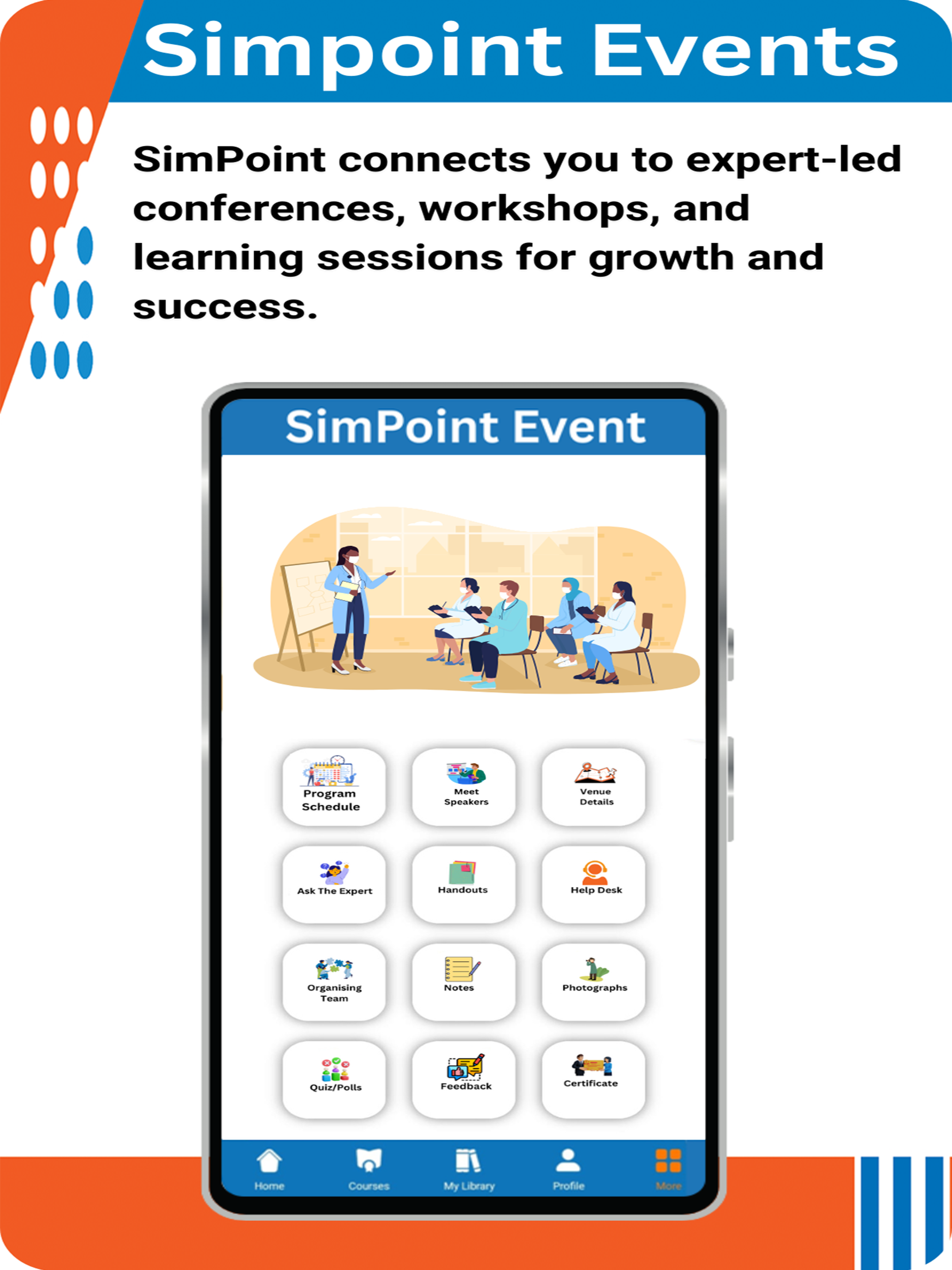 Simpoint Events

SimPoint connects you to expert-led conferences, workshops, and learning sessions for growth and success.

SimPoint Event

Program Schedule

Meet Speakers

Venue Details

Ask The Expert

Handouts

Help Desk

Organising Team

Notes

Photographs

Quiz/Polls

Feedback

Certificate

Home

Courses

My Library

Profile

More